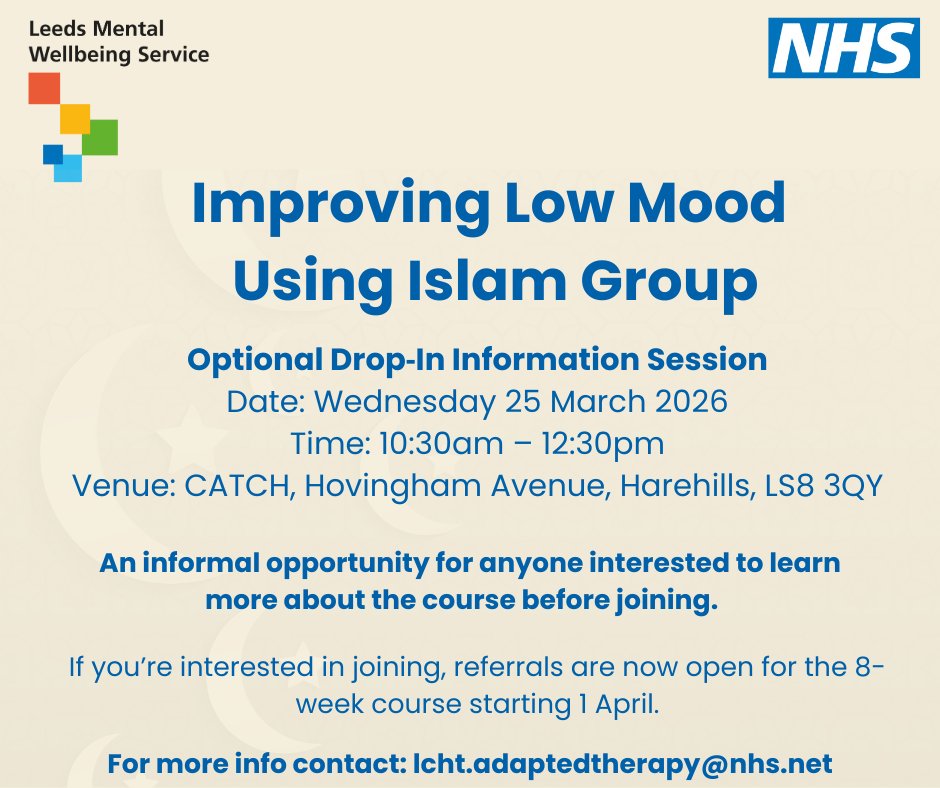 Leeds Mental Wellbeing Service

NHS

Improving Low Mood Using Islam Group

Optional Drop-In Information Session
Date: Wednesday 25 March 2026
Time: 10:30am – 12:30pm
Venue: CATCH, Hovingham Avenue, Harehills, LS8 3QY

An informal opportunity for anyone interested to learn more about the course before joining.

If you're interested in joining, referrals are now open for the 8-week course starting 1 April.

For more info contact: lcht.adaptedtherapy@nhs.net